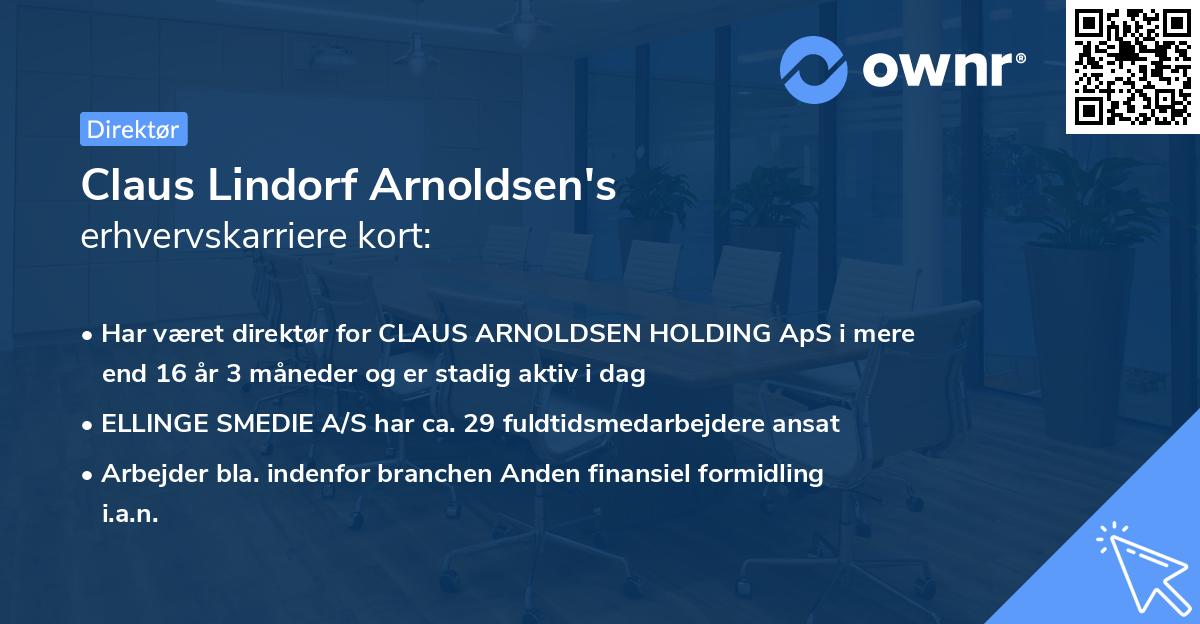 ownr®

Direktør

Claus Lindorf Arnoldsen's
erhvervskarriere kort:

• Har været direktør for CLAUS ARNOLDSEN HOLDING ApS i mere end 16 år 3 måneder og er stadig aktiv i dag

• ELLINGE SMEDIE A/S har ca. 29 fuldtidsmedarbejdere ansat

• Arbejder bla. indenfor branchen Anden finansiel formidling i.a.n.